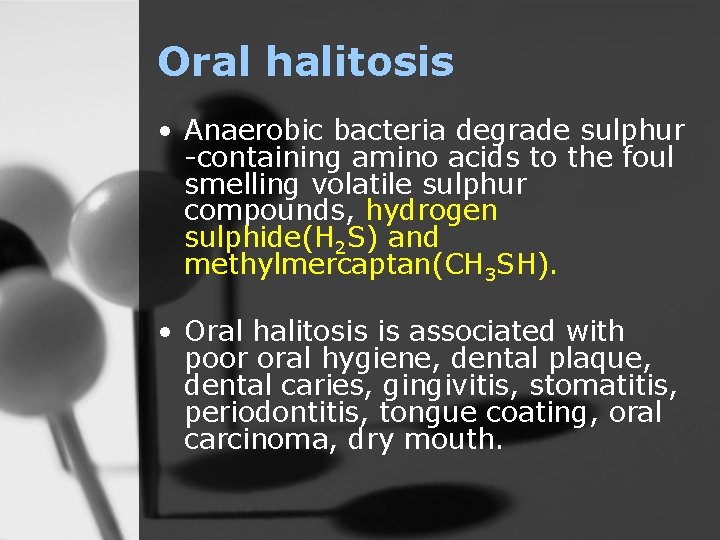 Oral halitosis

• Anaerobic bacteria degrade sulphur -containing amino acids to the foul smelling volatile sulphur compounds, hydrogen sulphide($H_2S$) and methylmercaptan($CH_3SH$).

• Oral halitosis is associated with poor oral hygiene, dental plaque, dental caries, gingivitis, stomatitis, periodontitis, tongue coating, oral carcinoma, dry mouth.